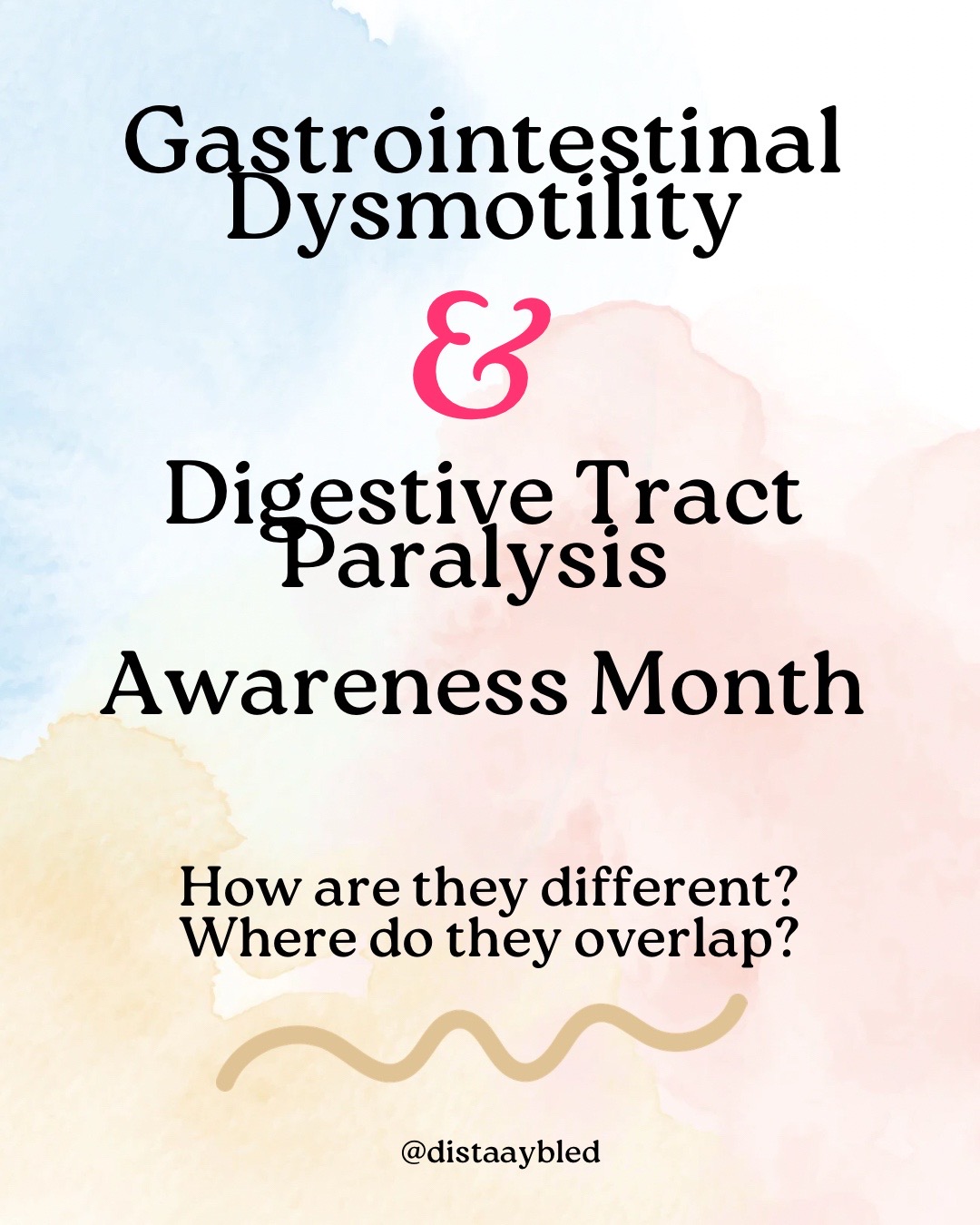 Gastrointestinal Dysmotility

&

Digestive Tract Paralysis

Awareness Month

How are they different?
Where do they overlap?

@distaaybled